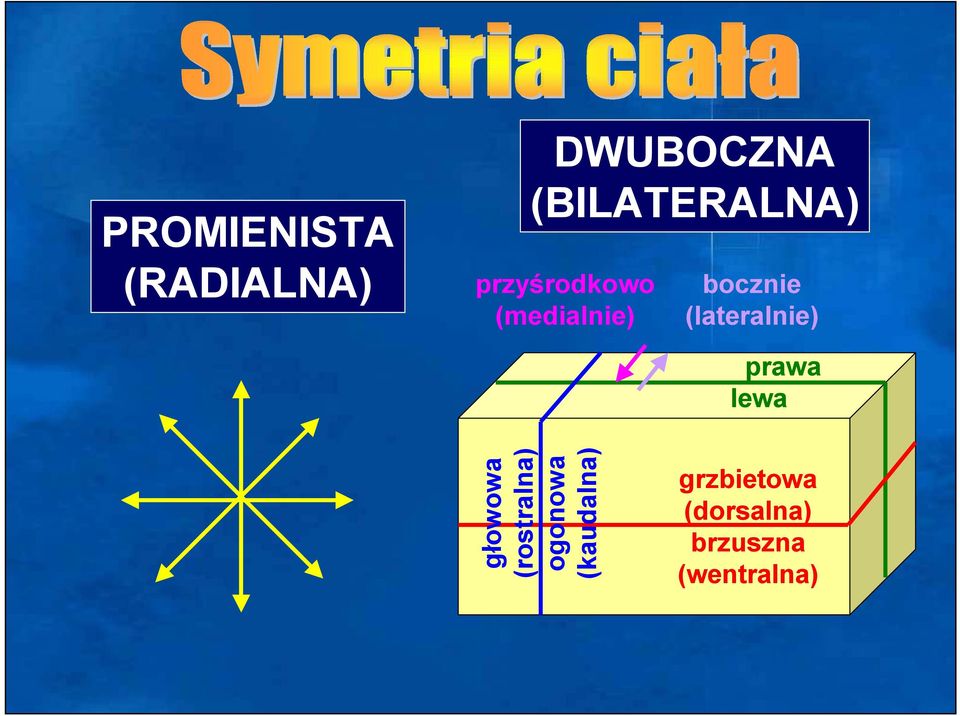 Symetria ciała

PROMIENISTA (RADIALNA)

DWUBOCZNA (BILATERALNA)

przyśrodkowo (medialnie)

bocznie (lateralnie)

prawa

lewa

głowowa (rostralna)

ogonowa (kaudalna)

grzbietowa (dorsalna)

brzuszna (wentralna)